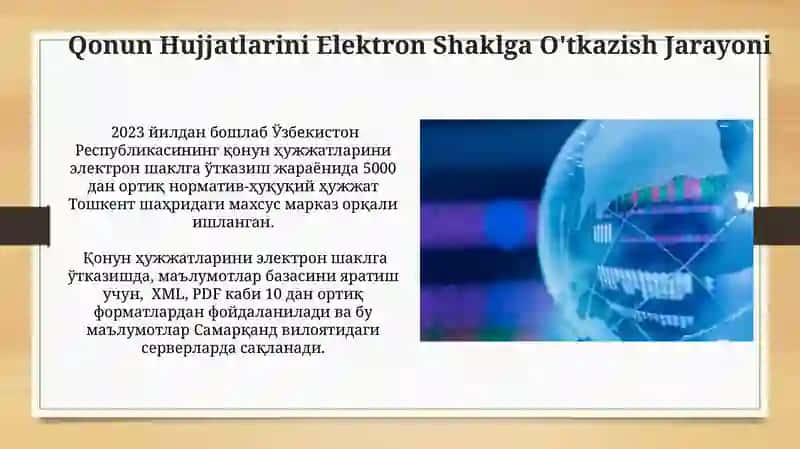 Qonun Hujjatlarini Elektron Shaklga O'tkazish Jarayoni

2023 йилдан бошлаб Ўзбекистон Республикасининг қонун ҳужжатларини электрон шаклга ўтказиш жараёнида 5000 дан ортиқ норматив-ҳуқуқий ҳужжат Тошкент шаҳридаги махсус марказ орқали ишланган.

Қонун ҳужжатларини электрон шаклга ўтказишда, маълумотлар базасини яратиш учун, XML, PDF каби 10 дан ортиқ форматлардан фойдаланилади ва бу маълумотлар Самарқанд вилоятидаги серверларда сақланади.